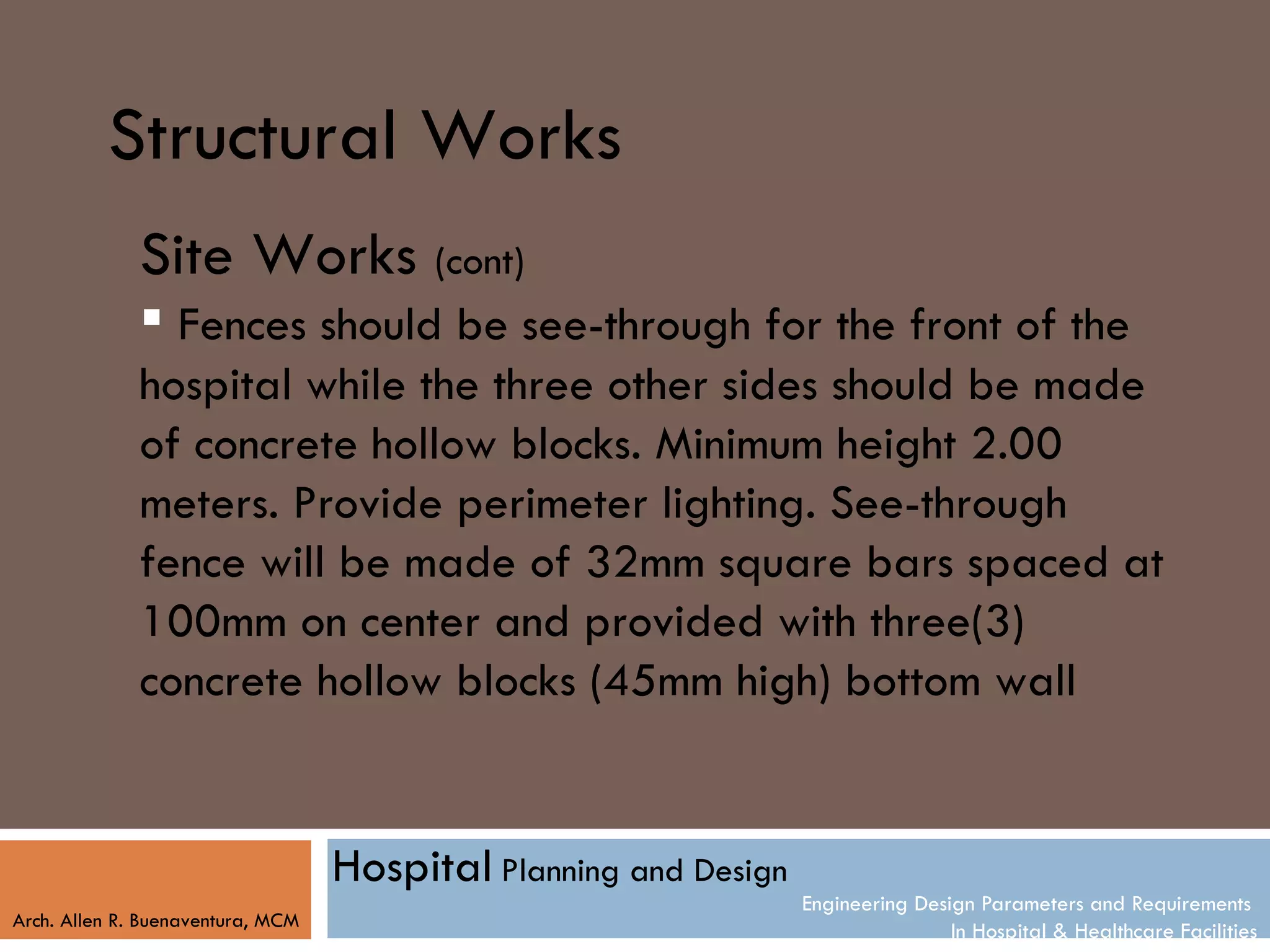 Structural Works

Site Works (cont)

▪ Fences should be see-through for the front of the hospital while the three other sides should be made of concrete hollow blocks. Minimum height 2.00 meters. Provide perimeter lighting. See-through fence will be made of 32mm square bars spaced at 100mm on center and provided with three(3) concrete hollow blocks (45mm high) bottom wall

Arch. Allen R. Buenaventura, MCM

Hospital Planning and Design

Engineering Design Parameters and Requirements In Hospital & Healthcare Facilities